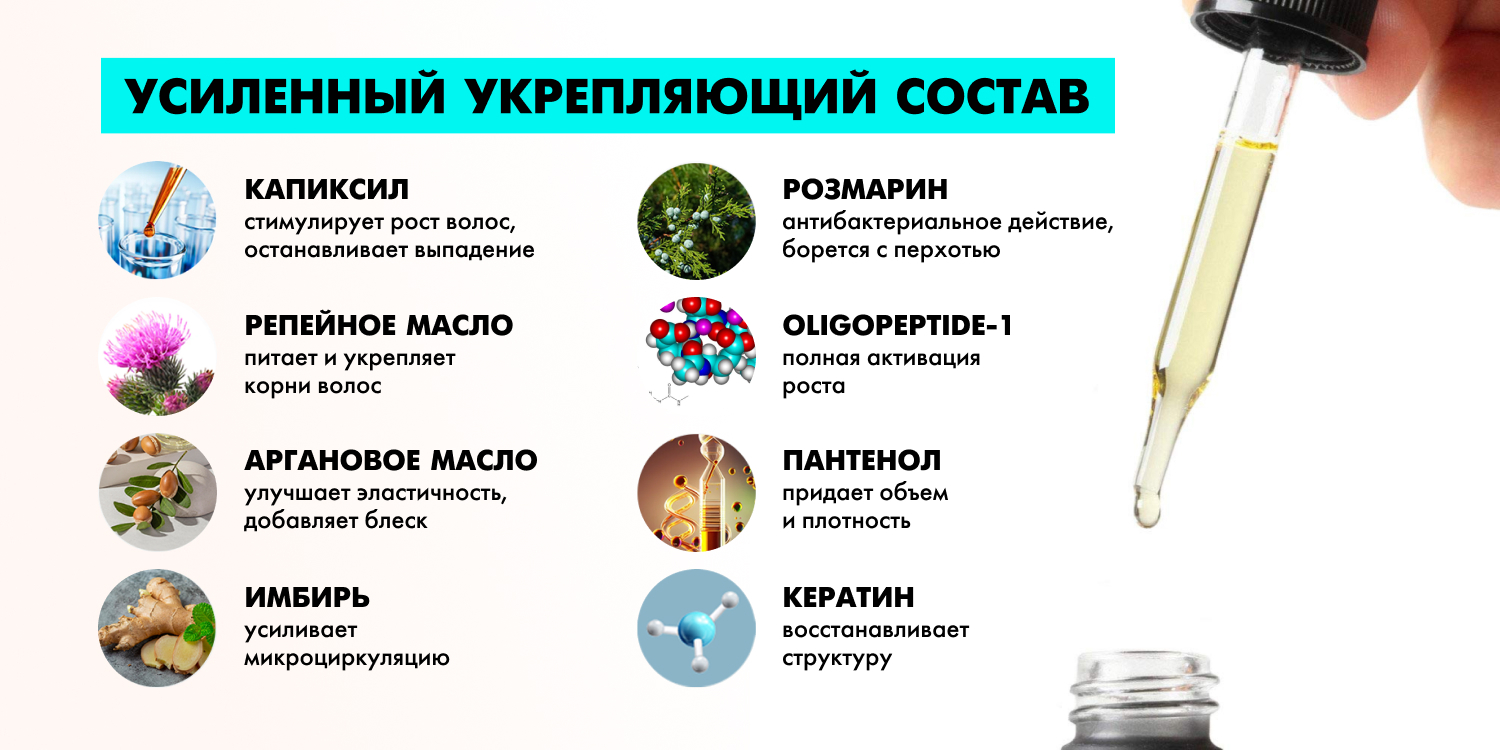 УСИЛЕННЫЙ УКРЕПЛЯЮЩИЙ СОСТАВ

КАПИКСИЛ
стимулирует рост волос, останавливает выпадение

РЕПЕЙНОЕ МАСЛО
питает и укрепляет корни волос

АРГАНОВОЕ МАСЛО
улучшает эластичность, добавляет блеск

ИМБИРЬ
усиливает микроциркуляцию

РОЗМАРИН
антибактериальное действие, борется с перхотью

OLIGOPEPTIDE-1
полная активация роста

ПАНТЕНОЛ
придает объем и плотность

КЕРАТИН
восстанавливает структуру